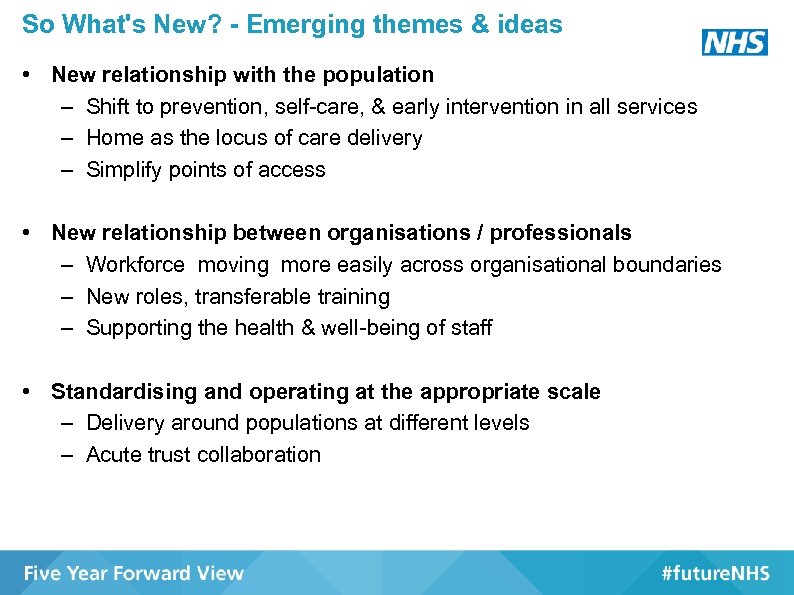 So What's New? - Emerging themes & ideas

NHS

• New relationship with the population
– Shift to prevention, self-care, & early intervention in all services
– Home as the locus of care delivery
– Simplify points of access

• New relationship between organisations / professionals
– Workforce moving more easily across organisational boundaries
– New roles, transferable training
– Supporting the health & well-being of staff

• Standardising and operating at the appropriate scale
– Delivery around populations at different levels
– Acute trust collaboration

Five Year Forward View

#futureNHS